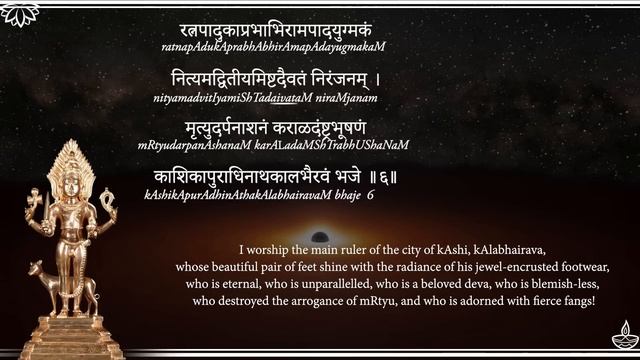 रत्नपादुकाप्रभाभिरामपादयुग्मकं
ratnapAdukAprabhAbhirAmapAdayugmakaM

नित्यमद्वितीयमिष्टदैवतं निरंजनम् ।
nityamadvitIyamiShTadaivataM niraMjanam

मृत्युदर्पनाशनं कराळदंष्ट्रभूषणं
mRtyudarpanAshanaM karALadaMShTrabhUShaNaM

काशिकापुराधिनाथकालभैरवं भजे ॥६॥
kAshikApurAdhinAthakAlabhairavaM bhaje 6

I worship the main ruler of the city of kAshi, kAlabhairava, whose beautiful pair of feet shine with the radiance of his jewel-encrusted footwear, who is eternal, who is unparallelled, who is a beloved deva, who is blemish-less, who destroyed the arrogance of mRtyu, and who is adorned with fierce fangs!